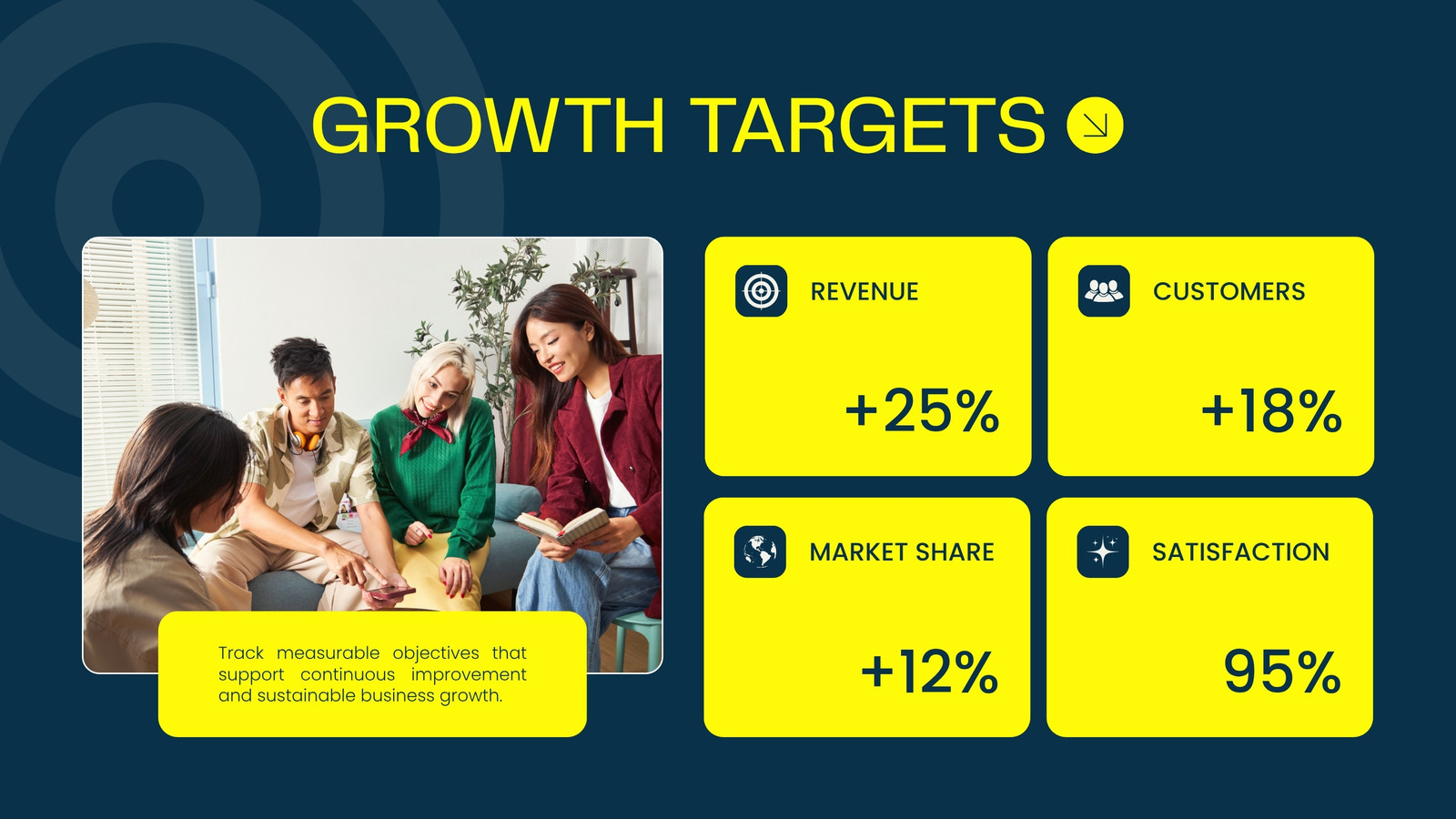 GROWTH TARGETS

Track measurable objectives that support continuous improvement and sustainable business growth.

REVENUE

+25%

CUSTOMERS

+18%

MARKET SHARE

+12%

SATISFACTION

95%